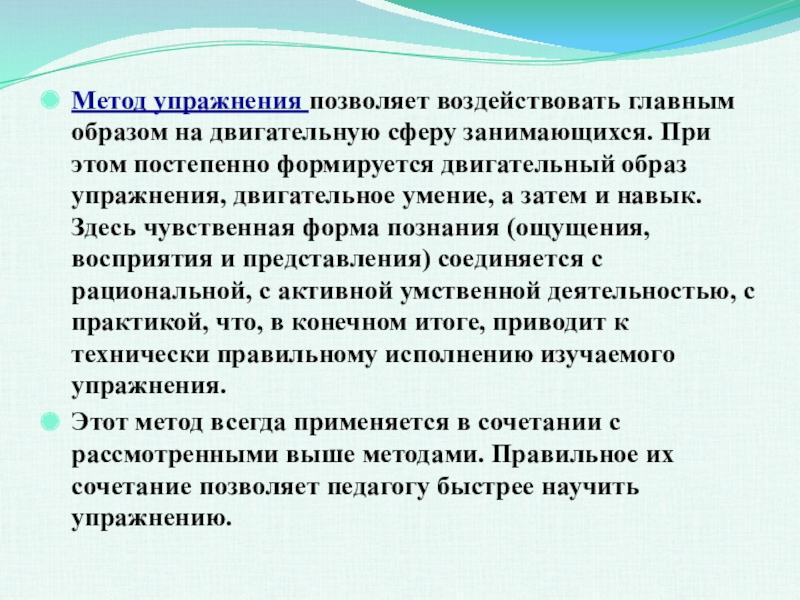 Метод упражнения позволяет воздействовать главным образом на двигательную сферу занимающихся. При этом постепенно формируется двигательный образ упражнения, двигательное умение, а затем и навык. Здесь чувственная форма познания (ощущения, восприятия и представления) соединяется с рациональной, с активной умственной деятельностью, с практикой, что, в конечном итоге, приводит к технически правильному исполнению изучаемого упражнения.

Этот метод всегда применяется в сочетании с рассмотренными выше методами. Правильное их сочетание позволяет педагогу быстрее научить упражнению.